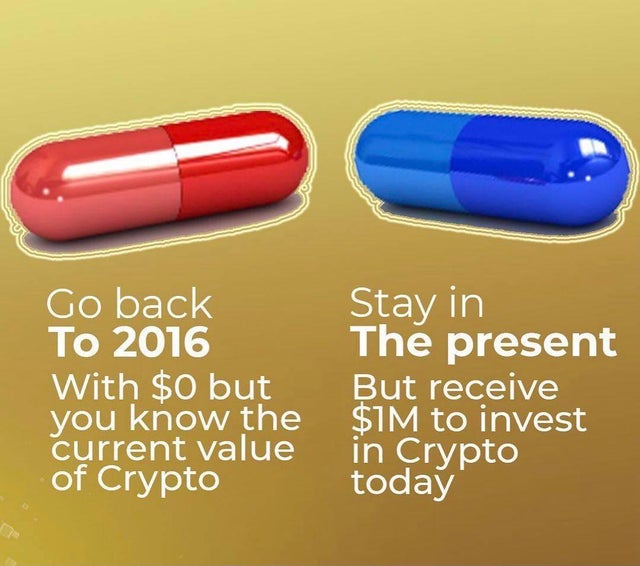 Go back
To 2016
With \$0 but you know the current value of Crypto

Stay in
The present
But receive \$1M to invest in Crypto today